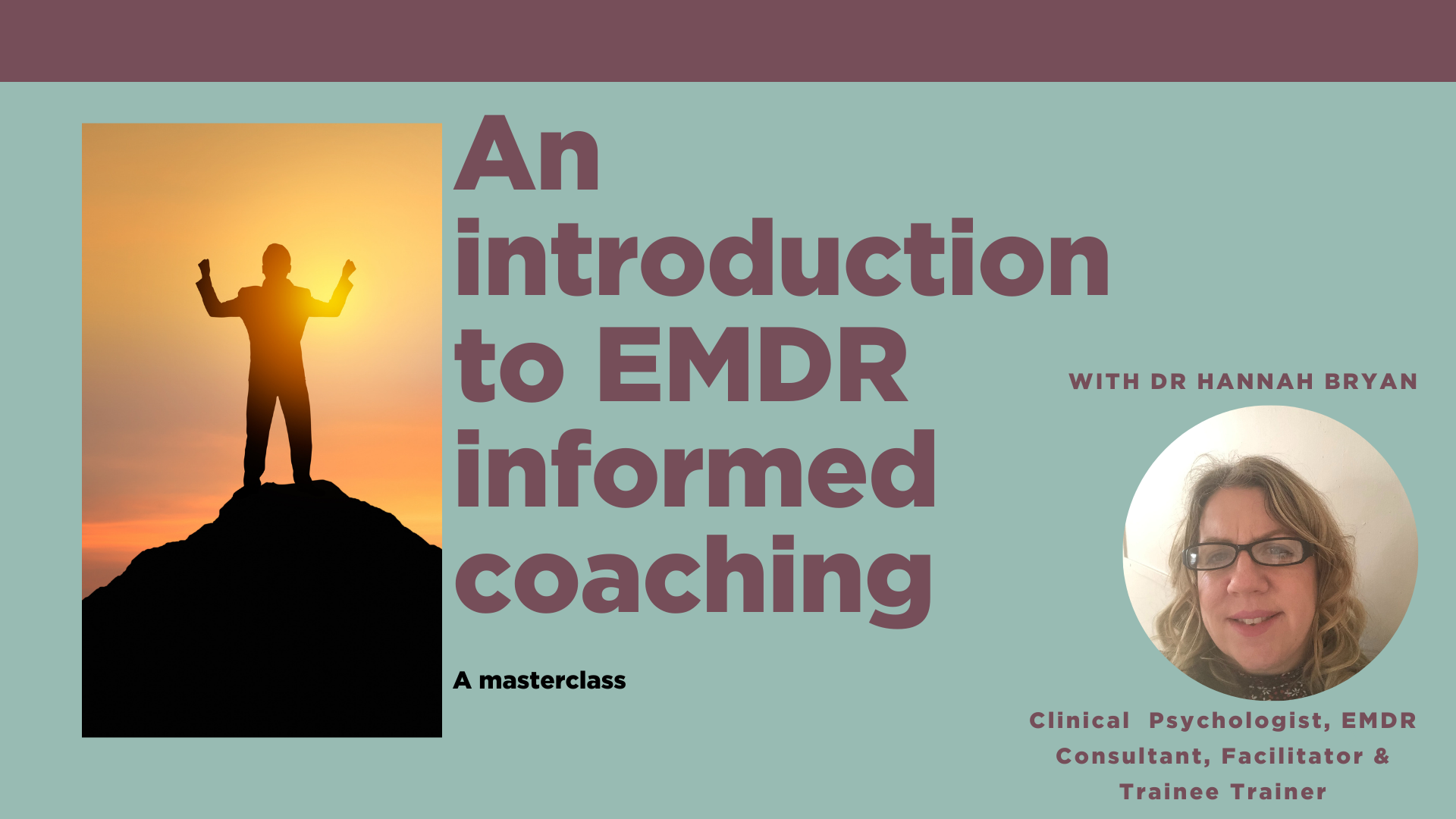 An introduction to EMDR informed coaching

A masterclass

WITH DR HANNAH BRYAN

Clinical Psychologist, EMDR Consultant, Facilitator & Trainee Trainer